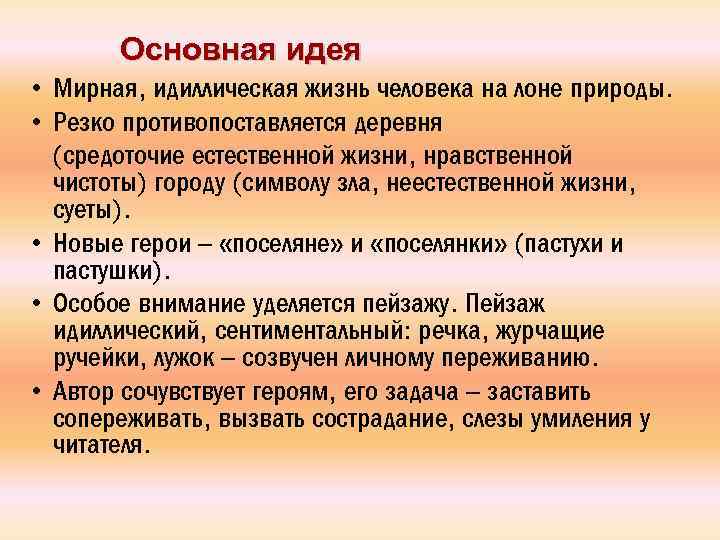 Основная идея

• Мирная, идиллическая жизнь человека на лоне природы.

• Резко противопоставляется деревня (средоточие естественной жизни, нравственной чистоты) городу (символу зла, неестественной жизни, суеты).

• Новые герои – «поселяне» и «поселянки» (пастухи и пастушки).

• Особое внимание уделяется пейзажу. Пейзаж идиллический, сентиментальный: речка, журчащие ручейки, лужок – созвучен личному переживанию.

• Автор сочувствует героям, его задача – заставить сопереживать, вызвать сострадание, слезы умиления у читателя.